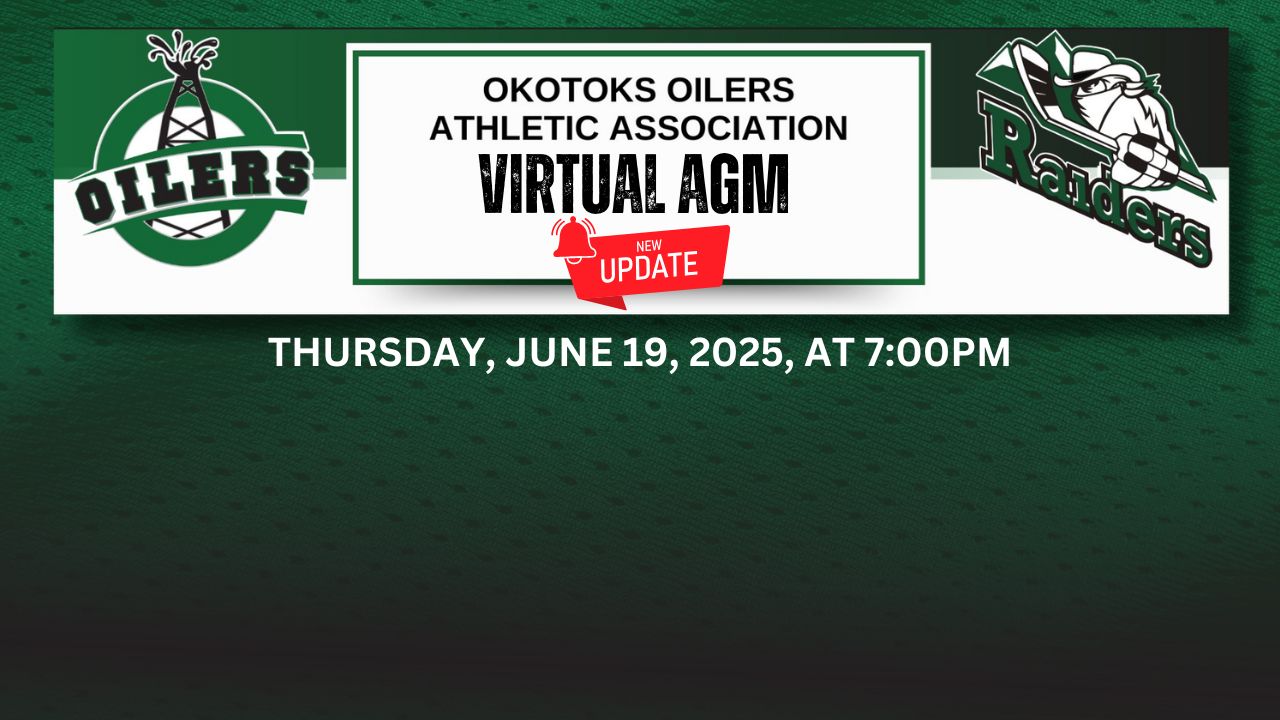 OILERS

OKOTOKS OILERS
ATHLETIC ASSOCIATION
VIRTUAL AGM

NEW
UPDATE

Raiders

THURSDAY, JUNE 19, 2025, AT 7:00PM